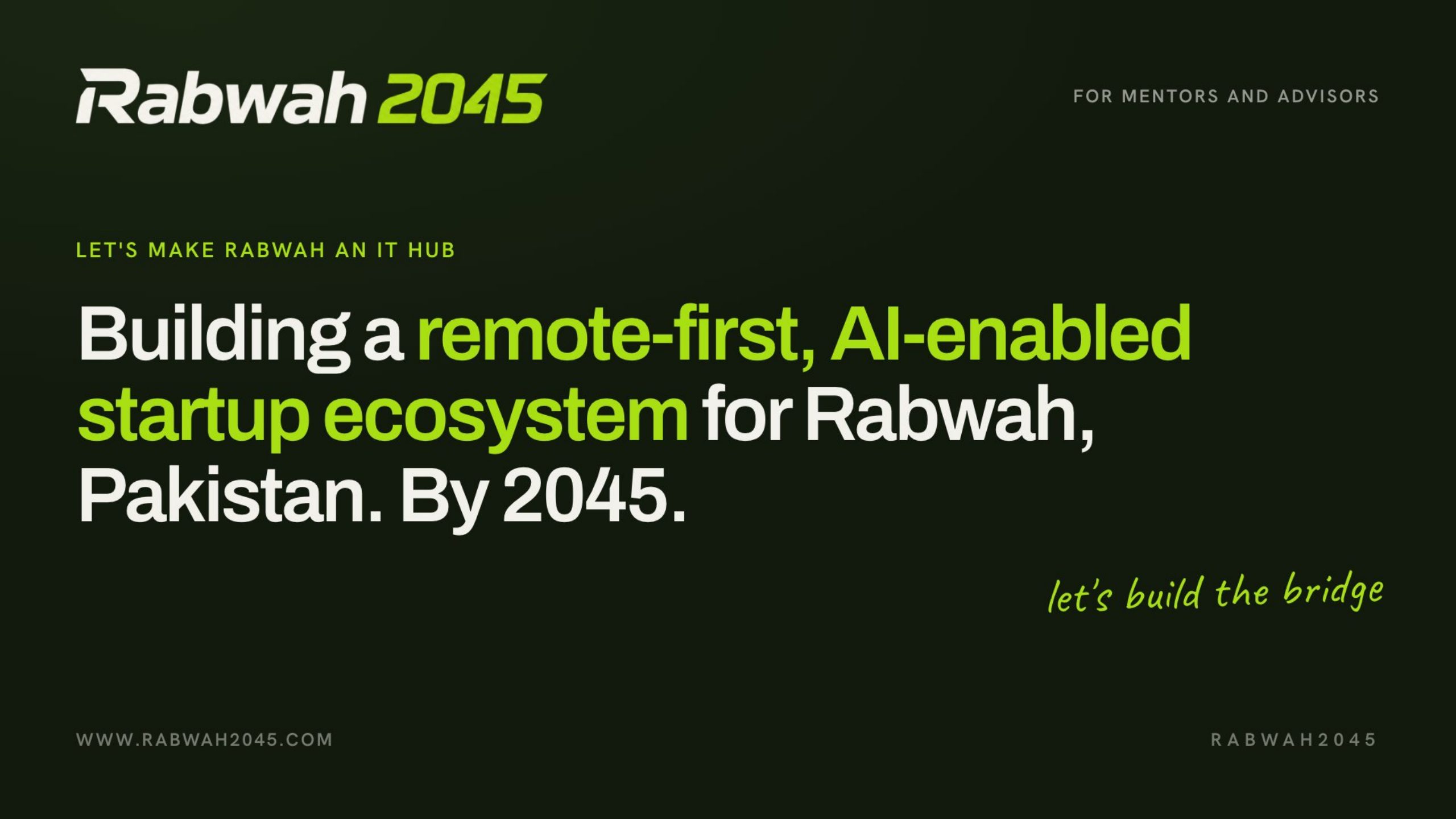 Rabwah 2045

FOR MENTORS AND ADVISORS

LET'S MAKE RABWAH AN IT HUB

Building a remote-first, AI-enabled startup ecosystem for Rabwah, Pakistan. By 2045.

let's build the bridge

WWW.RABWAH2045.COM

RABWAH2045